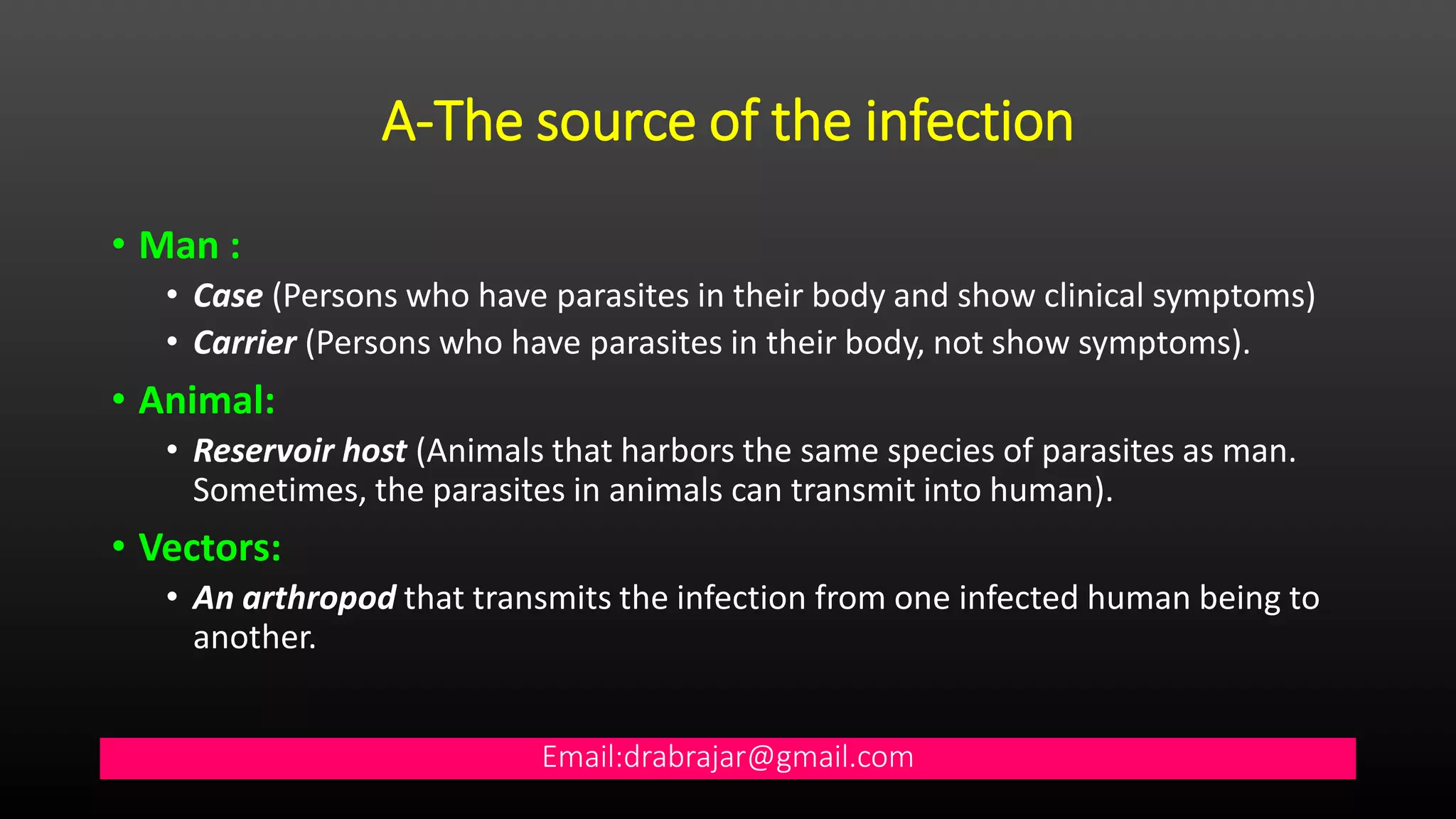 A-The source of the infection

• Man :
  • Case (Persons who have parasites in their body and show clinical symptoms)
  • Carrier (Persons who have parasites in their body, not show symptoms).
• Animal:
  • Reservoir host (Animals that harbors the same species of parasites as man. Sometimes, the parasites in animals can transmit into human).
• Vectors:
  • An arthropod that transmits the infection from one infected human being to another.

Email:drabrajar@gmail.com